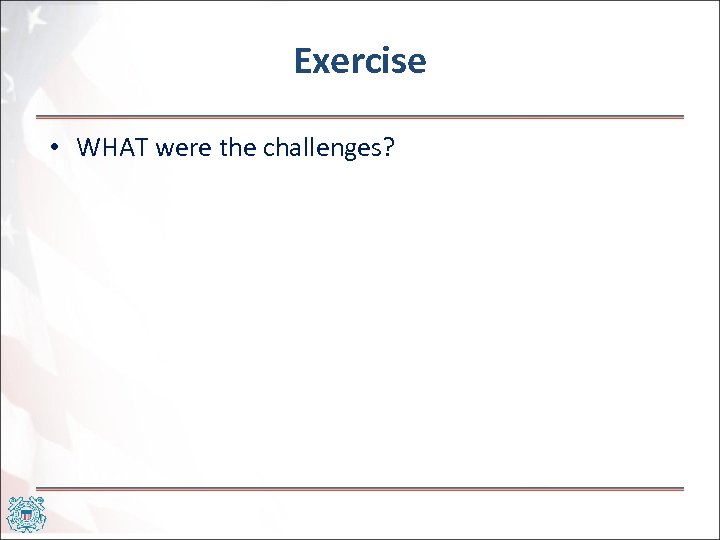 Exercise

• WHAT were the challenges?